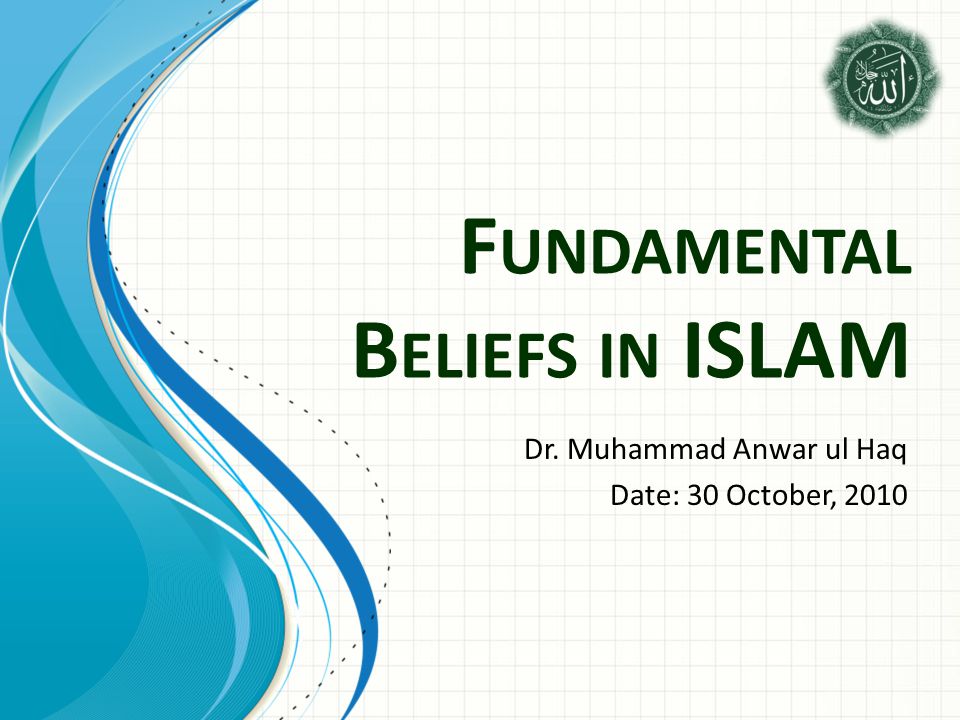 الله جل جلاله

FUNDAMENTAL BELIEFS IN ISLAM

Dr. Muhammad Anwar ul Haq
Date: 30 October, 2010